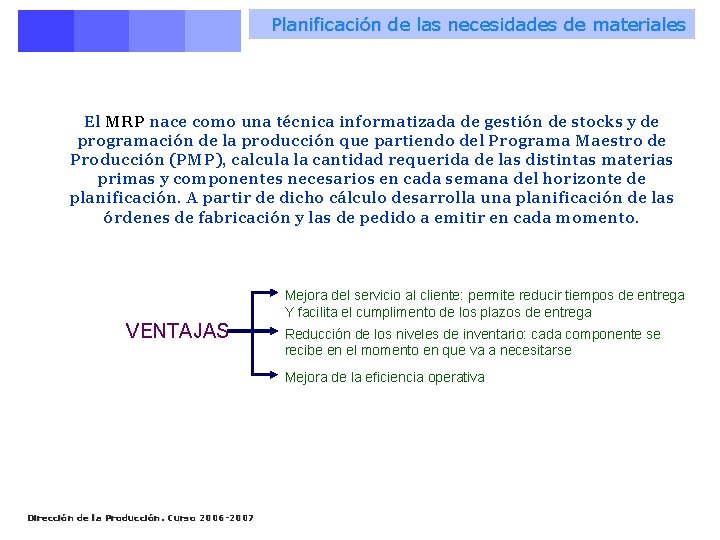 Planificación de las necesidades de materiales

El MRP nace como una técnica informatizada de gestión de stocks y de programación de la producción que partiendo del Programa Maestro de Producción (PMP), calcula la cantidad requerida de las distintas materias primas y componentes necesarios en cada semana del horizonte de planificación. A partir de dicho cálculo desarrolla una planificación de las órdenes de fabricación y las de pedido a emitir en cada momento.

VENTAJAS

Mejora del servicio al cliente: permite reducir tiempos de entrega Y facilita el cumplimento de los plazos de entrega

Reducción de los niveles de inventario: cada componente se recibe en el momento en que va a necesitarse

Mejora de la eficiencia operativa

Dirección de la Producción. Curso 2006-2007